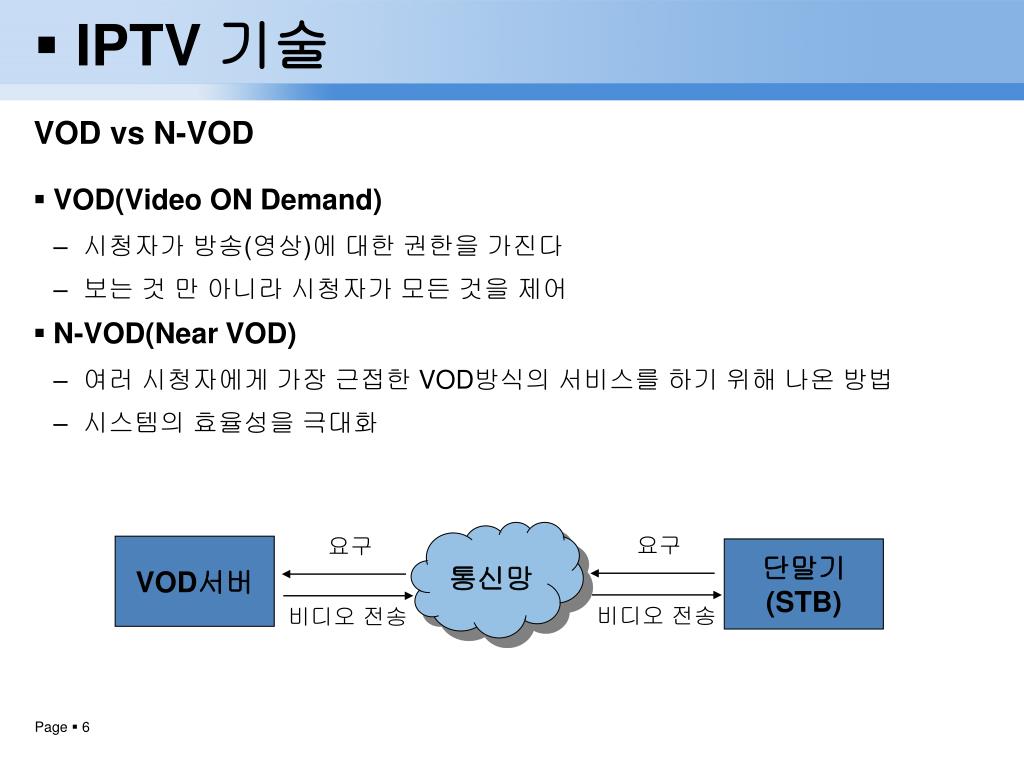 ▪ IPTV 기술

VOD vs N-VOD

▪ VOD(Video ON Demand)

– 시청자가 방송(영상)에 대한 권한을 가진다

– 보는 것 만 아니라 시청자가 모든 것을 제어

▪ N-VOD(Near VOD)

– 여러 시청자에게 가장 근접한 VOD방식의 서비스를 하기 위해 나온 방법

– 시스템의 효율성을 극대화

VOD서버

요구

비디오 전송

통신망

요구

비디오 전송

단말기 (STB)

Page ▪ 6